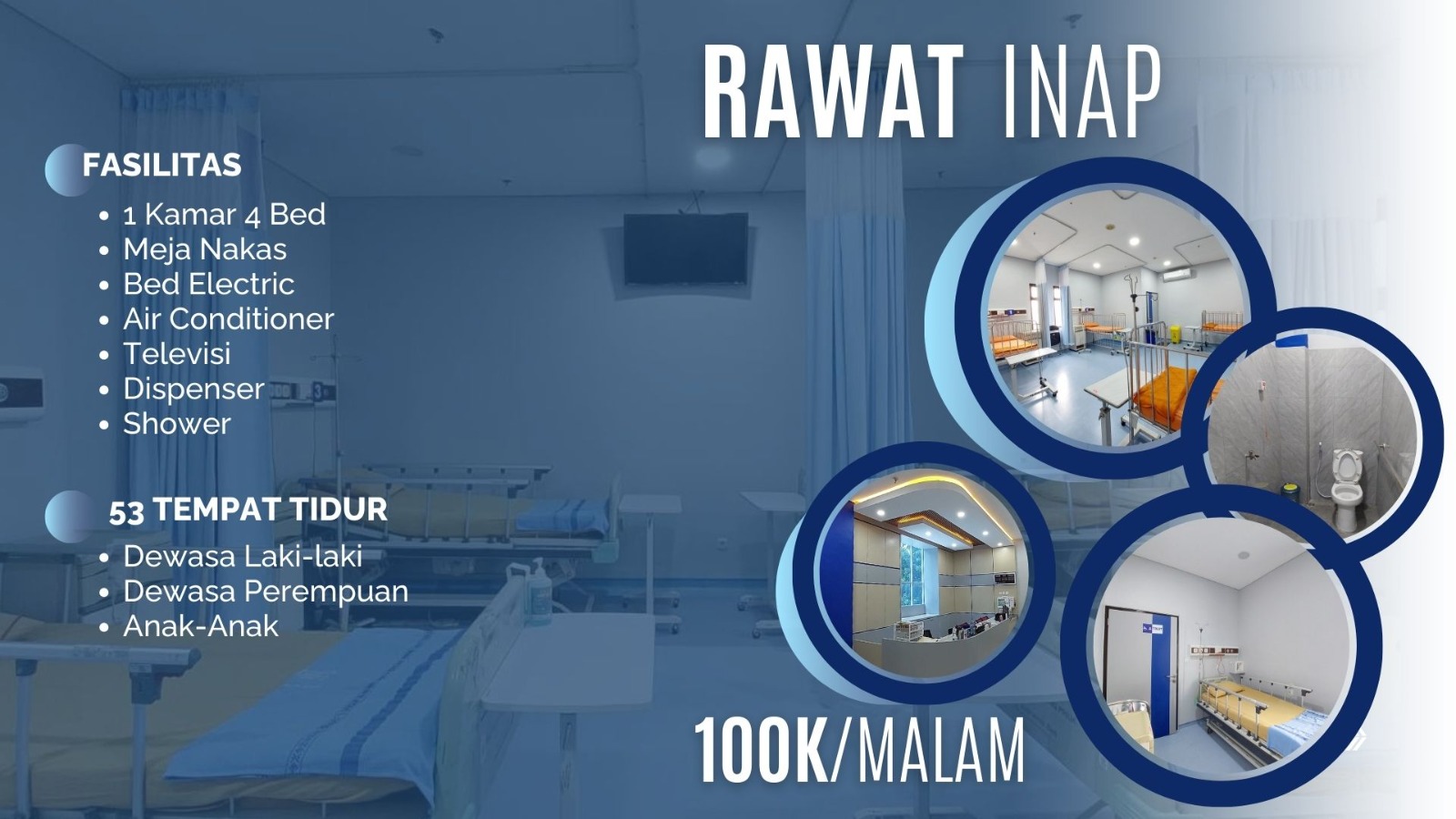 RAWAT INAP

FASILITAS
- 1 Kamar 4 Bed
- Meja Nakas
- Bed Electric
- Air Conditioner
- Televisi
- Dispenser
- Shower

53 TEMPAT TIDUR
- Dewasa Laki-laki
- Dewasa Perempuan
- Anak-Anak

100K/MALAM